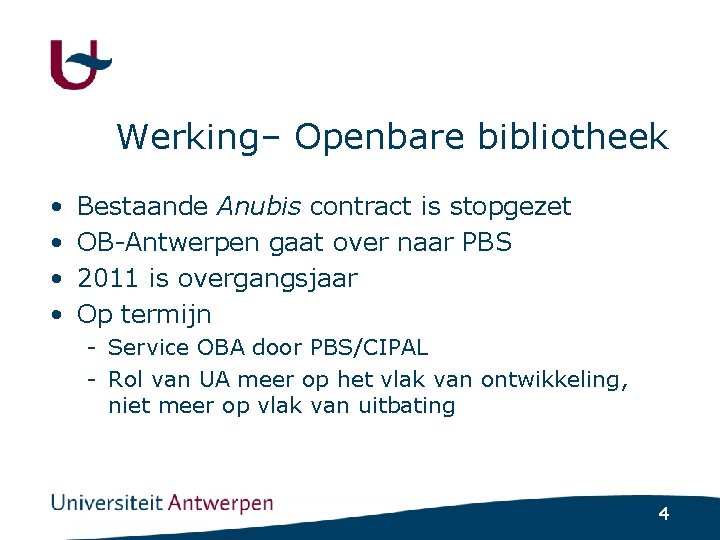 Werking– Openbare bibliotheek

• Bestaande Anubis contract is stopgezet
• OB-Antwerpen gaat over naar PBS
• 2011 is overgangsjaar
• Op termijn
- Service OBA door PBS/CIPAL
- Rol van UA meer op het vlak van ontwikkeling, niet meer op vlak van uitbating

Universiteit Antwerpen

4